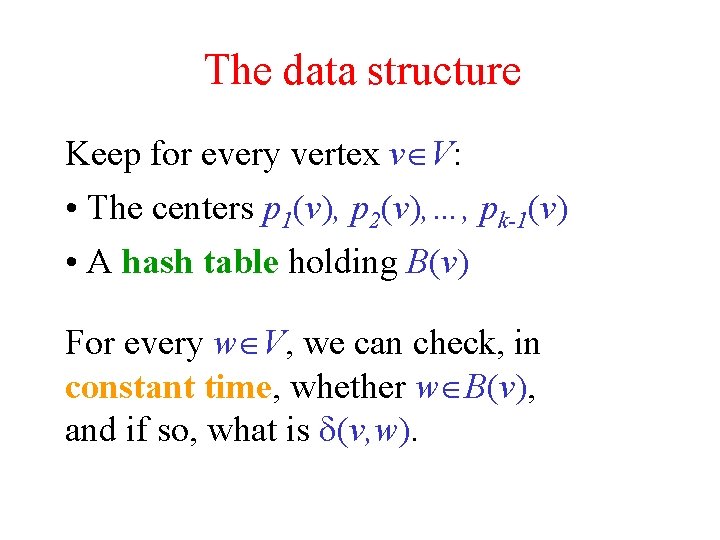 The data structure

Keep for every vertex $v \in V$:

• The centers $p_1(v), p_2(v), \ldots, p_{k-1}(v)$

• A hash table holding $B(v)$

For every $w \in V$, we can check, in constant time, whether $w \in B(v)$, and if so, what is $\delta(v,w)$.